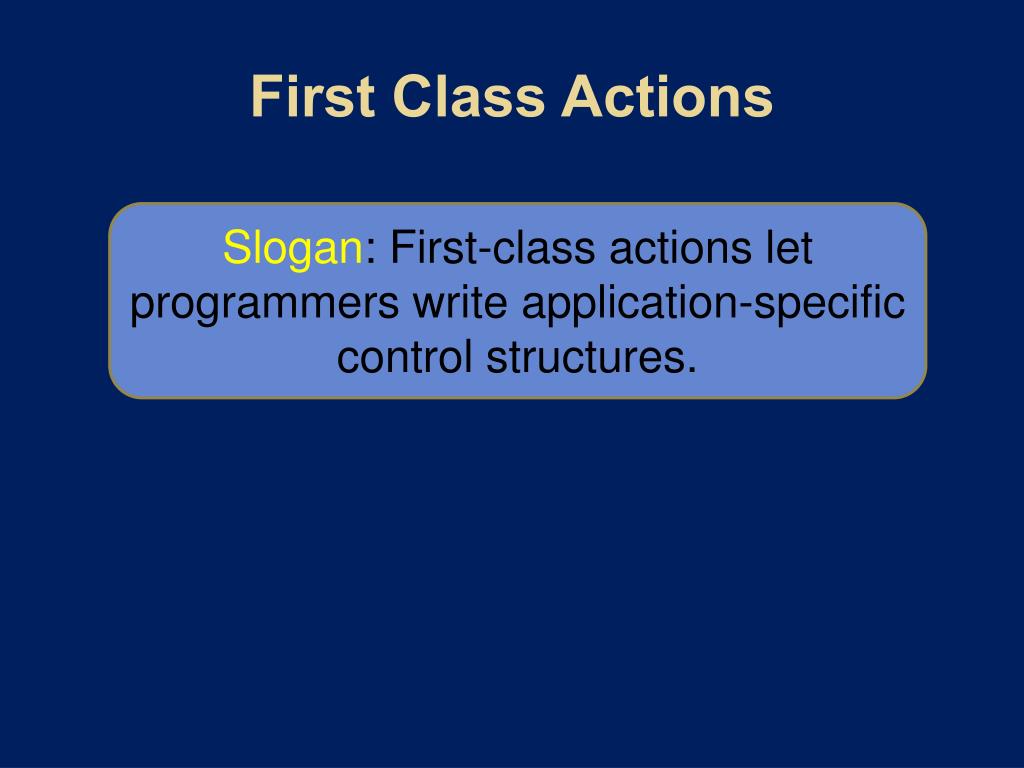 First Class Actions

Slogan: First-class actions let programmers write application-specific control structures.